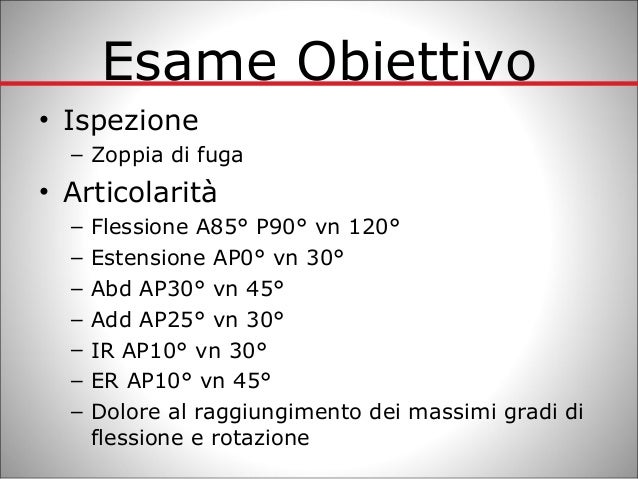 Esame Obiettivo

• Ispezione
– Zoppia di fuga

• Articolarità
– Flessione A85° P90° vn 120°
– Estensione AP0° vn 30°
– Abd AP30° vn 45°
– Add AP25° vn 30°
– IR AP10° vn 30°
– ER AP10° vn 45°
– Dolore al raggiungimento dei massimi gradi di flessione e rotazione